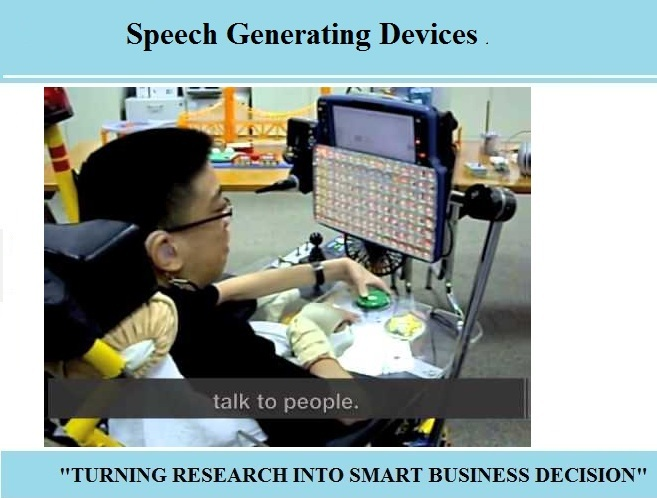 Speech Generating Devices .

talk to people.

"TURNING RESEARCH INTO SMART BUSINESS DECISION"